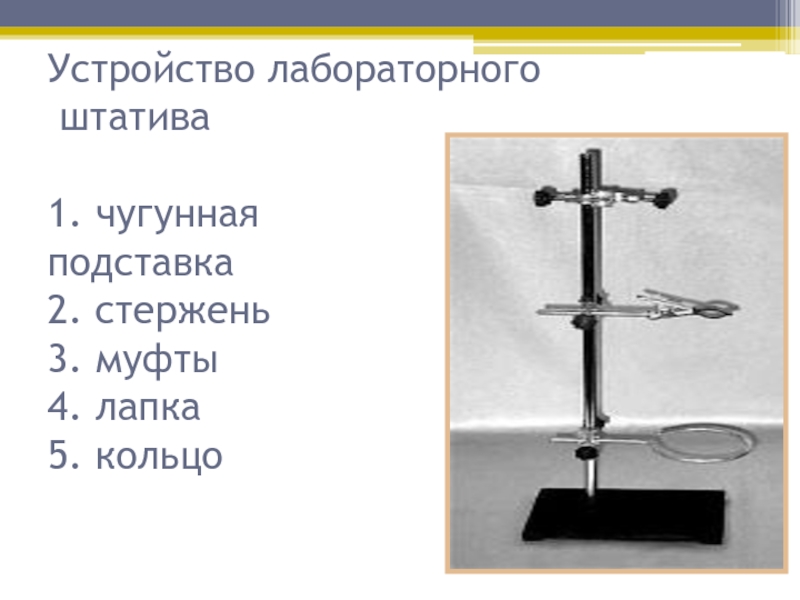 Устройство лабораторного штатива

1. чугунная подставка
2. стержень
3. муфты
4. лапка
5. кольцо